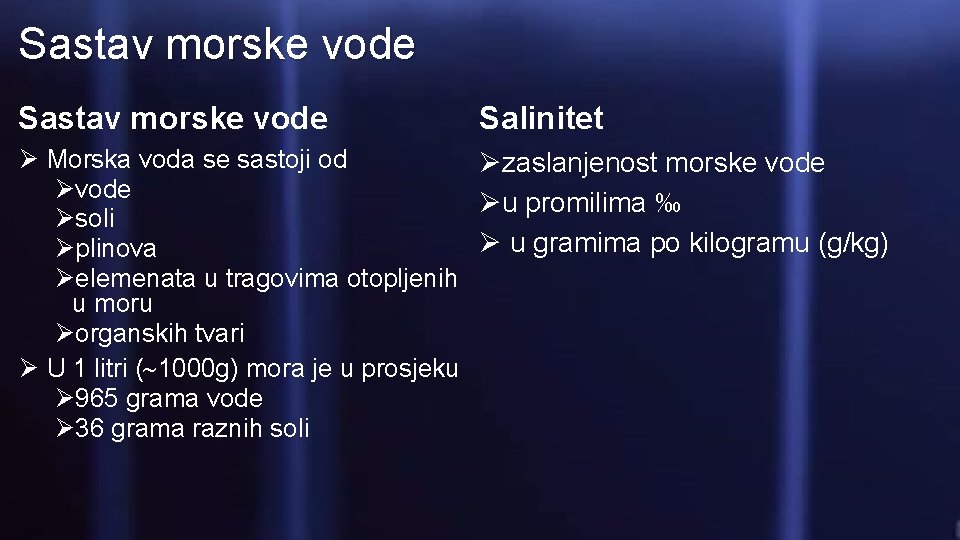 Sastav morske vode

Sastav morske vode

➢ Morska voda se sastoji od
➢vode
➢soli
➢plinova
➢elemenata u tragovima otopljenih u moru
➢organskih tvari
➢ U 1 litri (~1000g) mora je u prosjeku
➢965 grama vode
➢36 grama raznih soli

Salinitet

➢zaslanjenost morske vode
➢u promilima ‰
➢ u gramima po kilogramu (g/kg)